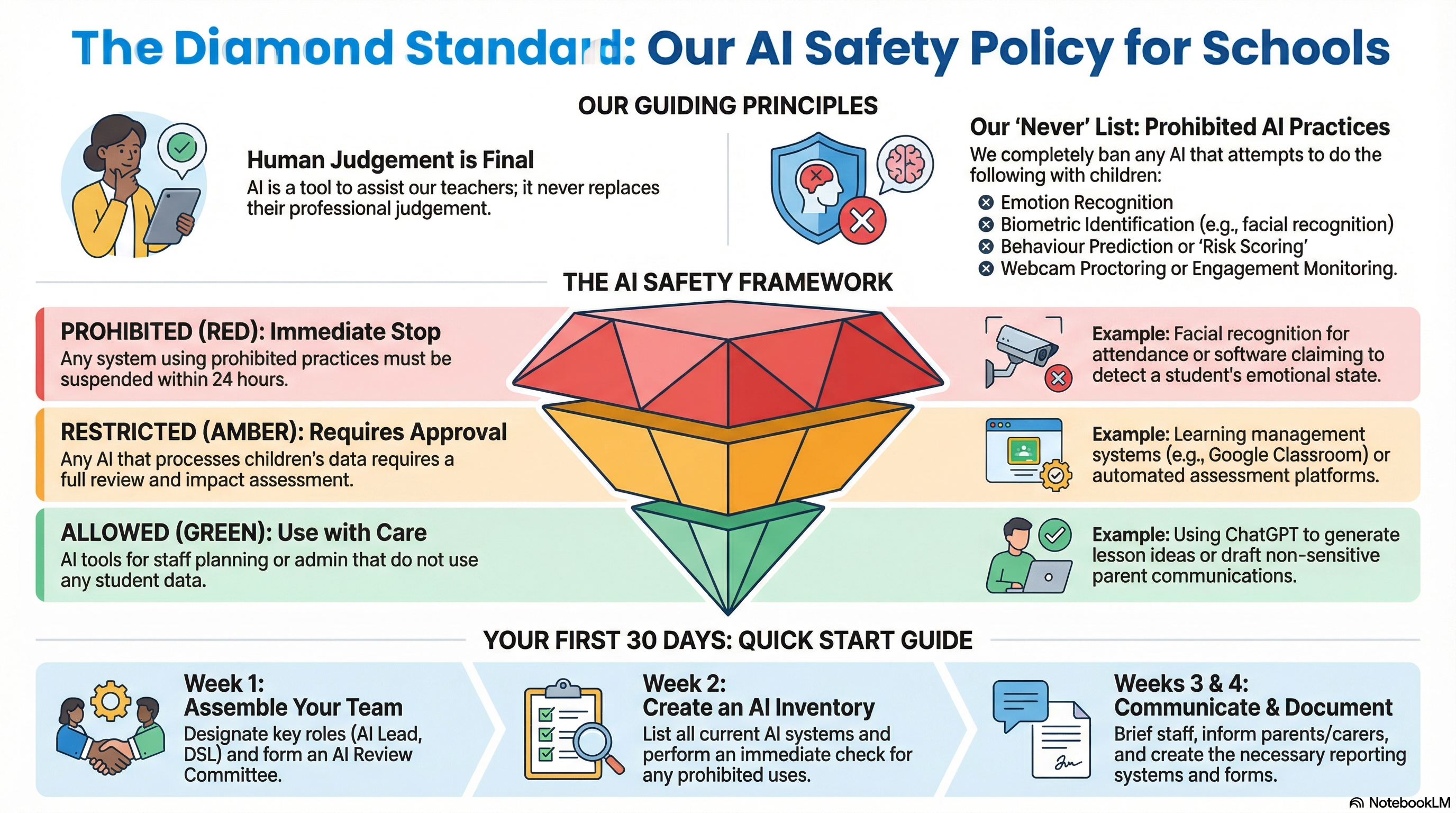 The Diamond Standard: Our AI Safety Policy for Schools

OUR GUIDING PRINCIPLES

Human Judgement is Final
AI is a tool to assist our teachers; it never replaces their professional judgement.

Our 'Never' List: Prohibited AI Practices
We completely ban any AI that attempts to do the following with children:
Emotion Recognition
Biometric Identification (e.g., facial recognition)
Behaviour Prediction or 'Risk Scoring'
Webcam Proctoring or Engagement Monitoring.

THE AI SAFETY FRAMEWORK

PROHIBITED (RED): Immediate Stop
Any system using prohibited practices must be suspended within 24 hours.

Example: Facial recognition for attendance or software claiming to detect a student's emotional state.

RESTRICTED (AMBER): Requires Approval
Any AI that processes children's data requires a full review and impact assessment.

Example: Learning management systems (e.g., Google Classroom) or automated assessment platforms.

ALLOWED (GREEN): Use with Care
AI tools for staff planning or admin that do not use any student data.

Example: Using ChatGPT to generate lesson ideas or draft non-sensitive parent communications.

YOUR FIRST 30 DAYS: QUICK START GUIDE

Week 1:
Assemble Your Team
Designate key roles (AI Lead, DSL) and form an AI Review Committee.

Week 2:
Create an AI Inventory
List all current AI systems and perform an immediate check for any prohibited uses.

Weeks 3 & 4:
Communicate & Document
Brief staff, inform parents/carers, and create the necessary reporting systems and forms.

NotebookLM